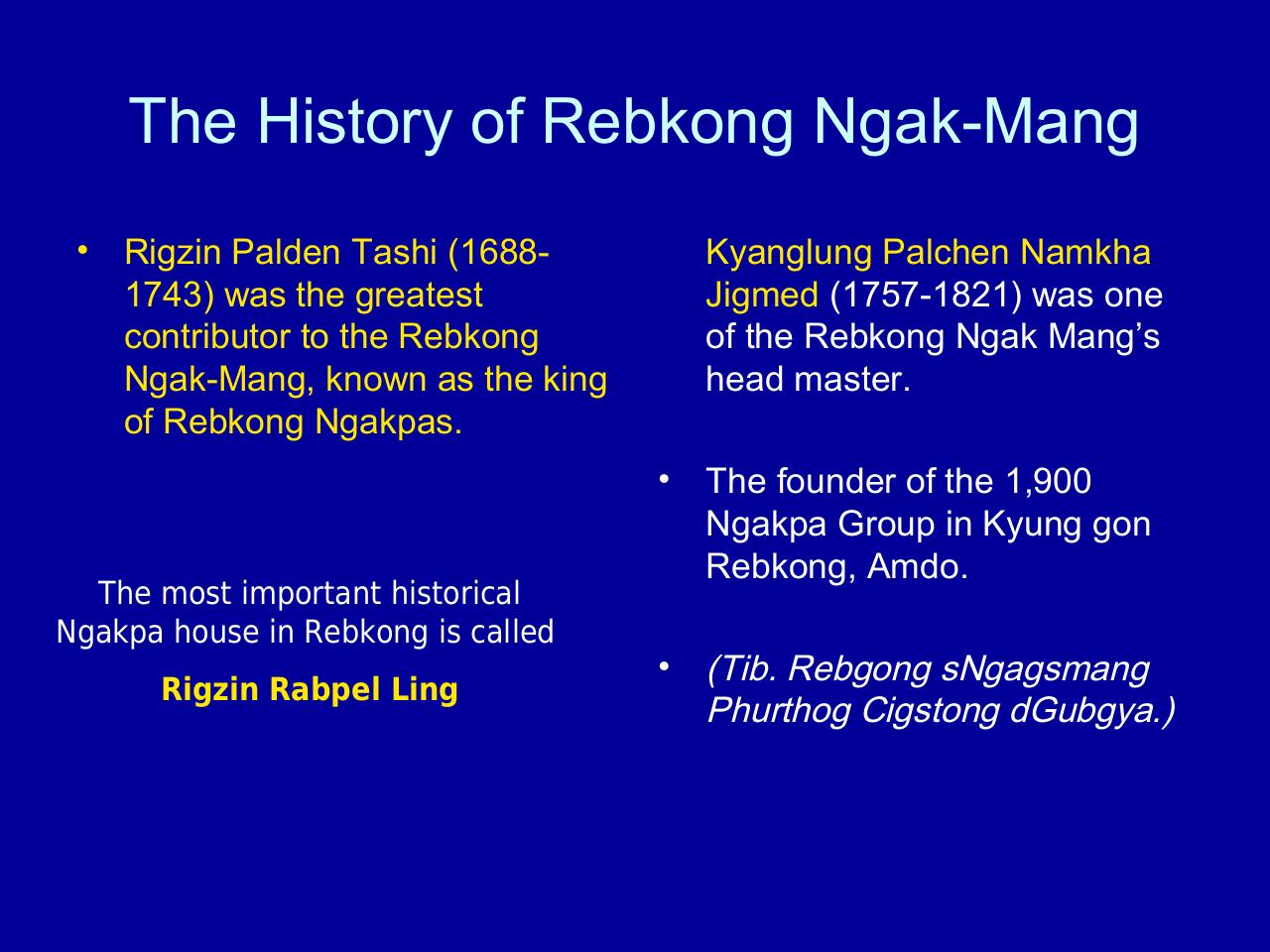 The History of Rebkong Ngak-Mang

• Rigzin Palden Tashi (1688-1743) was the greatest contributor to the Rebkong Ngak-Mang, known as the king of Rebkong Ngakpas.

The most important historical Ngakpa house in Rebkong is called

Rigzin Rabpel Ling

Kyanglung Palchen Namkha Jigmed (1757-1821) was one of the Rebkong Ngak Mang's head master.

• The founder of the 1,900 Ngakpa Group in Kyung gon Rebkong, Amdo.

• (Tib. Rebgong sNgagsmang Phurthog Cigstong dGubgya.)